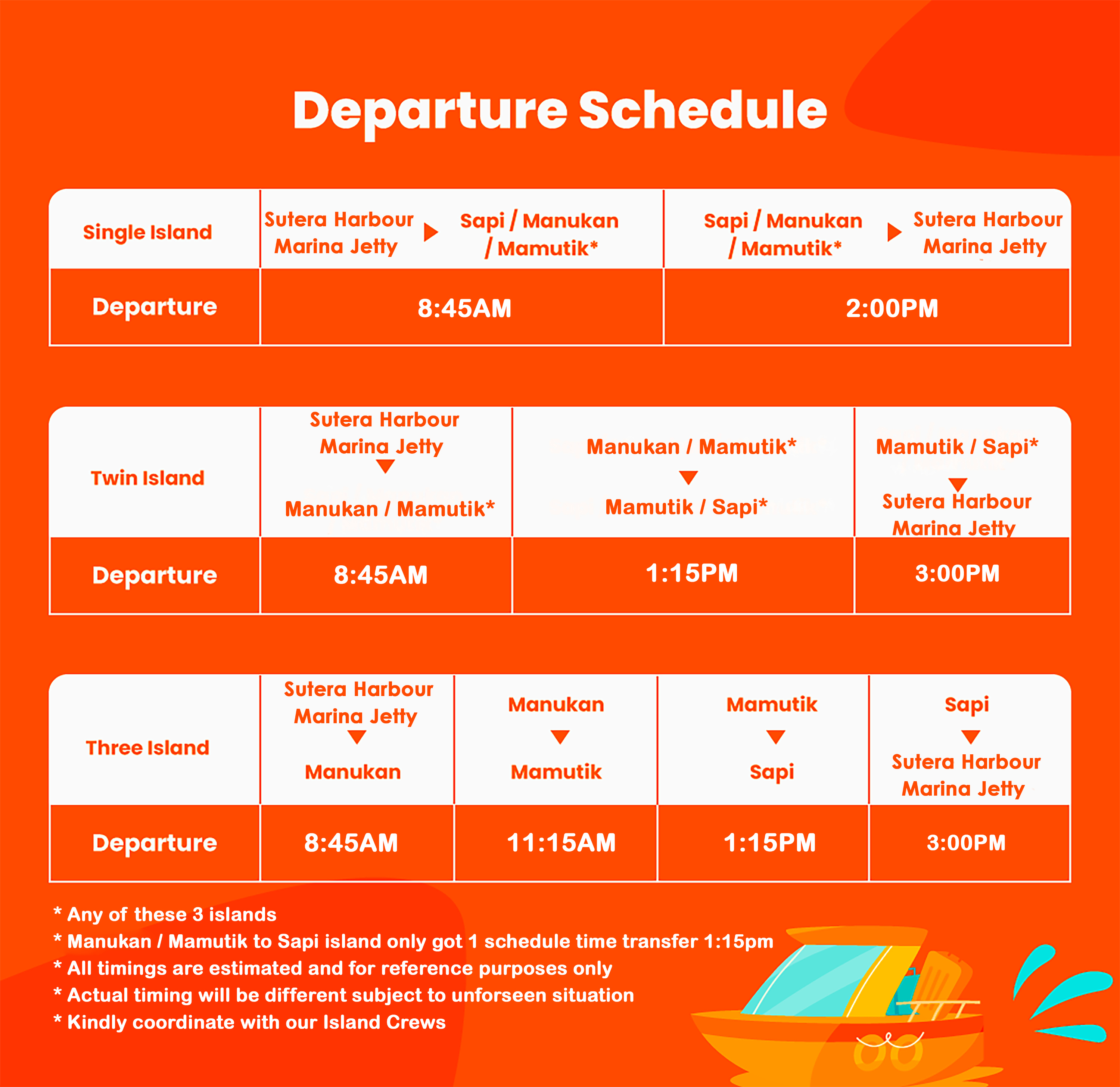 Departure Schedule

| Single Island | Sutera Harbour Marina Jetty ▶ Sapi / Manukan / Mamutik* | Sapi / Manukan / Mamutik* ▶ Sutera Harbour Marina Jetty |
|---|---|---|
| Departure | 8:45AM | 2:00PM |

| Twin Island | Sutera Harbour Marina Jetty ▼ Manukan / Mamutik* | Manukan / Mamutik* ▼ Mamutik / Sapi* | Mamutik / Sapi* ▼ Sutera Harbour Marina Jetty |
|---|---|---|---|
| Departure | 8:45AM | 1:15PM | 3:00PM |

| Three Island | Sutera Harbour Marina Jetty ▼ Manukan | Manukan ▼ Mamutik | Mamutik ▼ Sapi | Sapi ▼ Sutera Harbour Marina Jetty |
|---|---|---|---|---|
| Departure | 8:45AM | 11:15AM | 1:15PM | 3:00PM |

* Any of these 3 islands
* Manukan / Mamutik to Sapi island only got 1 schedule time transfer 1:15pm
* All timings are estimated and for reference purposes only
* Actual timing will be different subject to unforseen situation
* Kindly coordinate with our Island Crews